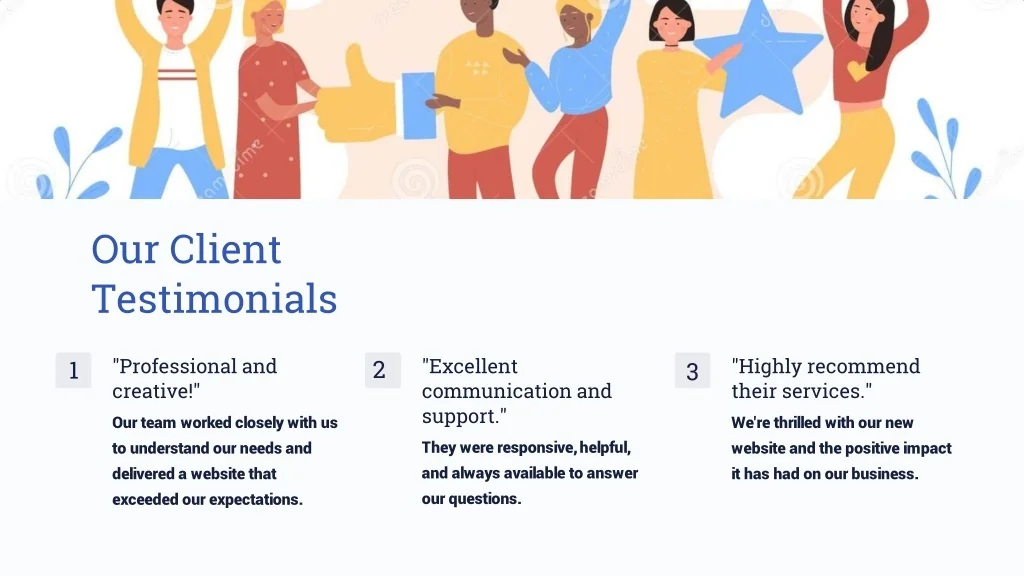 Our Client Testimonials

1

"Professional and creative!"

Our team worked closely with us to understand our needs and delivered a website that exceeded our expectations.

2

"Excellent communication and support."

They were responsive, helpful, and always available to answer our questions.

3

"Highly recommend their services."

We're thrilled with our new website and the positive impact it has had on our business.